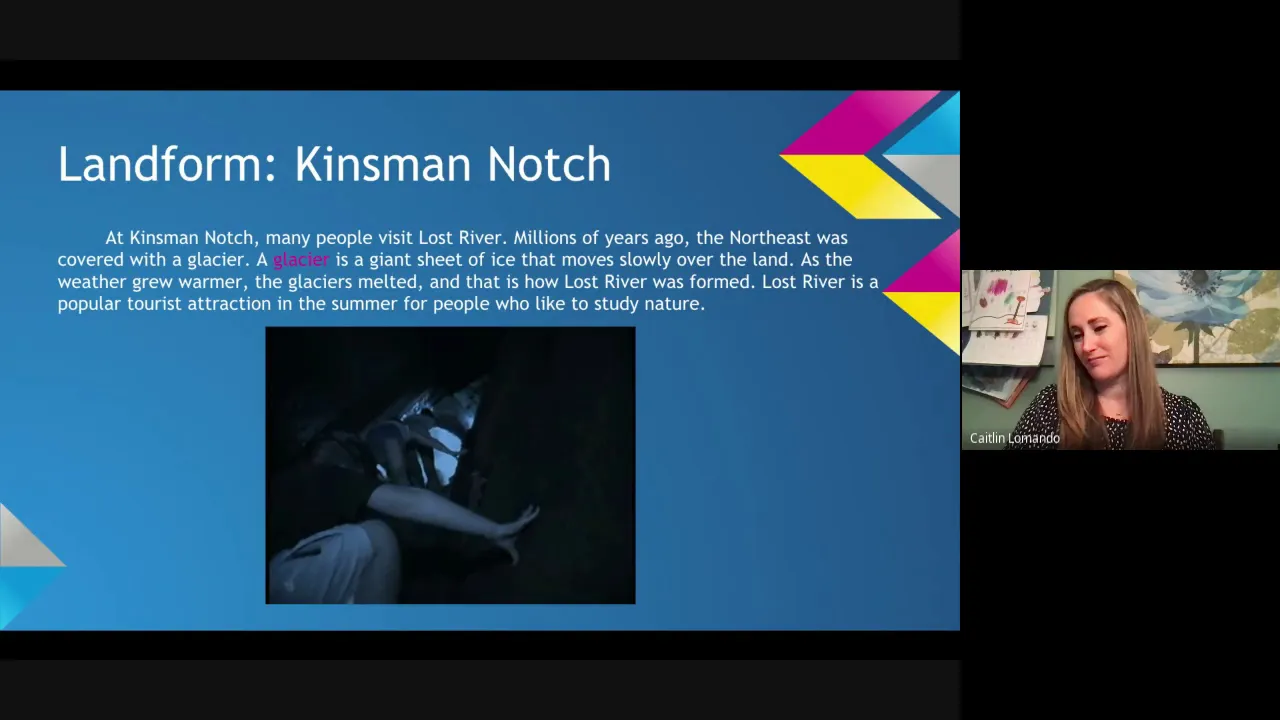 Landform: Kinsman Notch

At Kinsman Notch, many people visit Lost River. Millions of years ago, the Northeast was covered with a glacier. A glacier is a giant sheet of ice that moves slowly over the land. As the weather grew warmer, the glaciers melted, and that is how Lost River was formed. Lost River is a popular tourist attraction in the summer for people who like to study nature.

Caitlin Lomando